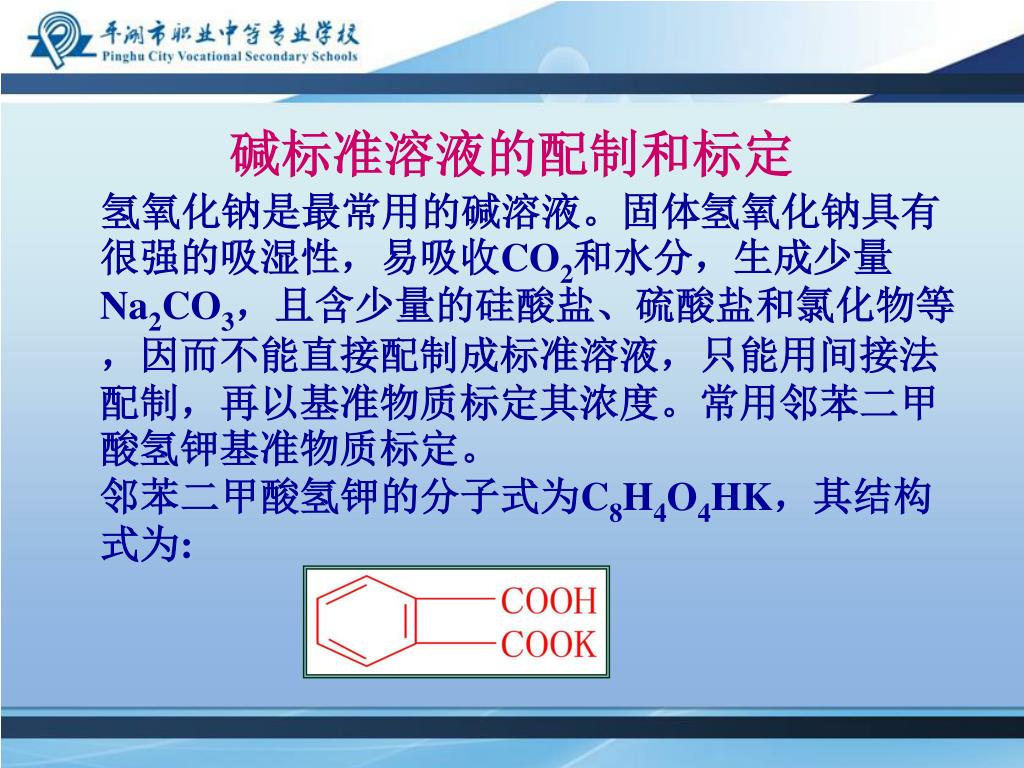 平湖市职业中等专业学校
Pinghu City Vocational Secondary Schools

碱标准溶液的配制和标定

氢氧化钠是最常用的碱溶液。固体氢氧化钠具有很强的吸湿性，易吸收$CO_2$和水分，生成少量$Na_2CO_3$，且含少量的硅酸盐、硫酸盐和氯化物等，因而不能直接配制成标准溶液，只能用间接法配制，再以基准物质标定其浓度。常用邻苯二甲酸氢钾基准物质标定。

邻苯二甲酸氢钾的分子式为$C_8H_4O_4HK$，其结构式为:

COOH
COOK